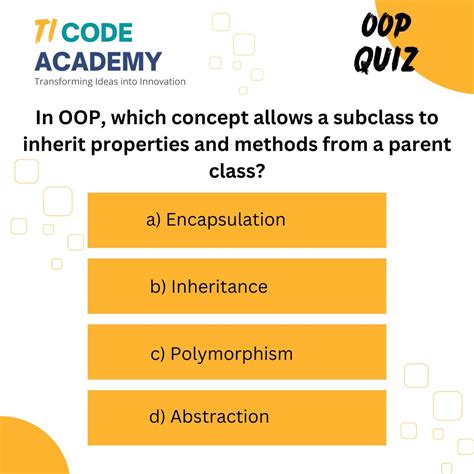 TI CODE ACADEMY
Transforming Ideas into Innovation

OOP QUIZ

In OOP, which concept allows a subclass to inherit properties and methods from a parent class?

a) Encapsulation

b) Inheritance

c) Polymorphism

d) Abstraction